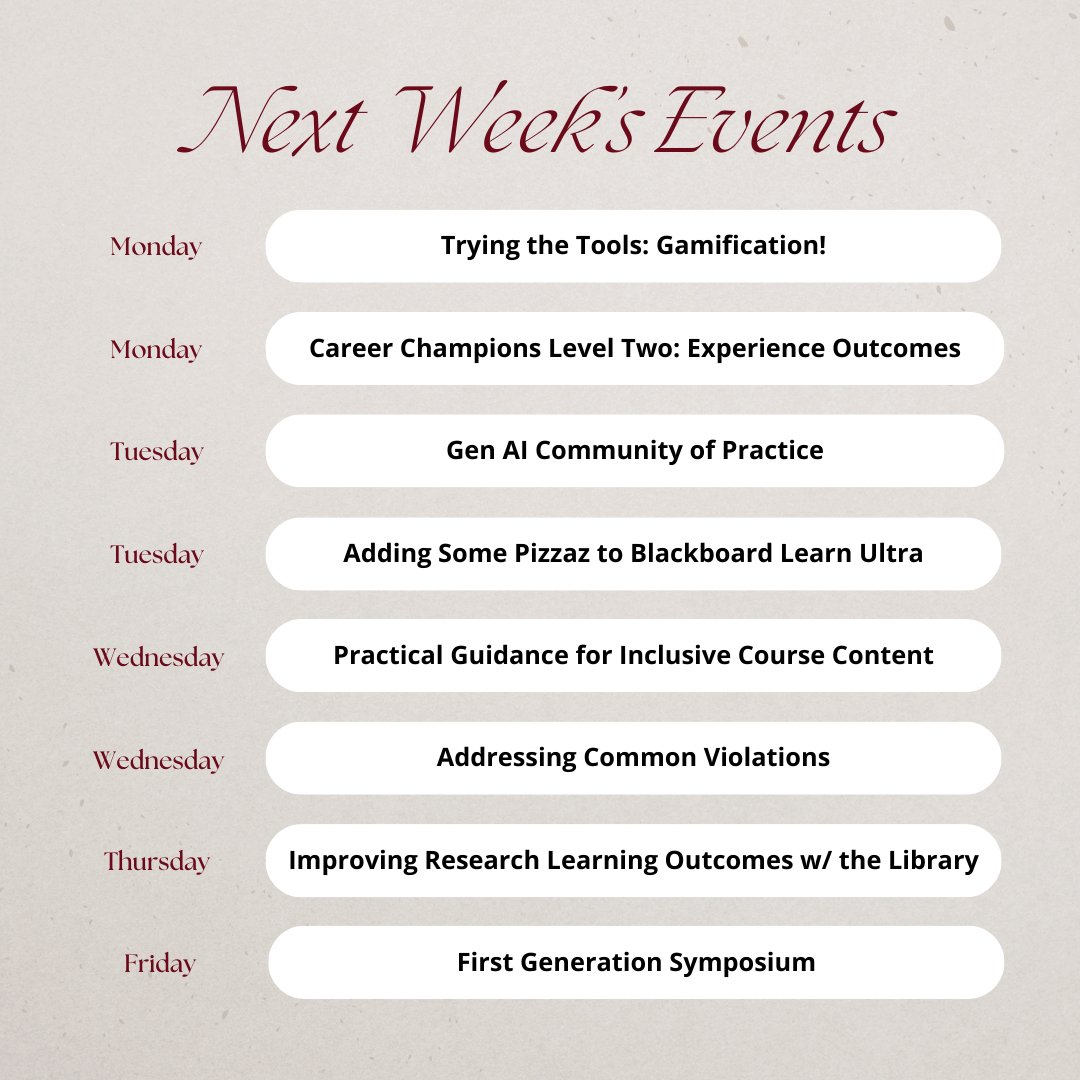 Next Week's Events

Monday
Trying the Tools: Gamification!

Monday
Career Champions Level Two: Experience Outcomes

Tuesday
Gen AI Community of Practice

Tuesday
Adding Some Pizzaz to Blackboard Learn Ultra

Wednesday
Practical Guidance for Inclusive Course Content

Wednesday
Addressing Common Violations

Thursday
Improving Research Learning Outcomes w/ the Library

Friday
First Generation Symposium